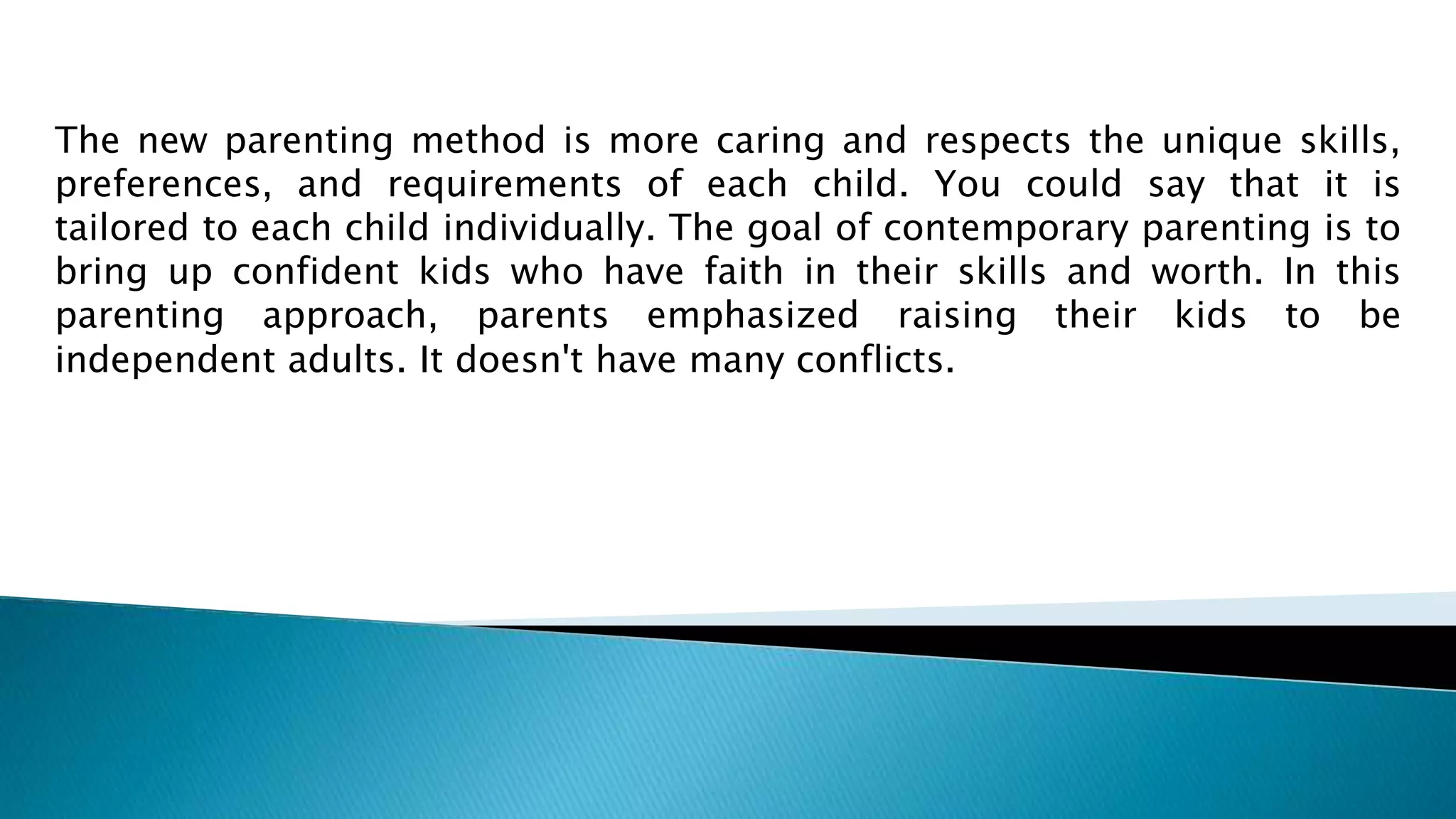 The new parenting method is more caring and respects the unique skills, preferences, and requirements of each child. You could say that it is tailored to each child individually. The goal of contemporary parenting is to bring up confident kids who have faith in their skills and worth. In this parenting approach, parents emphasized raising their kids to be independent adults. It doesn't have many conflicts.